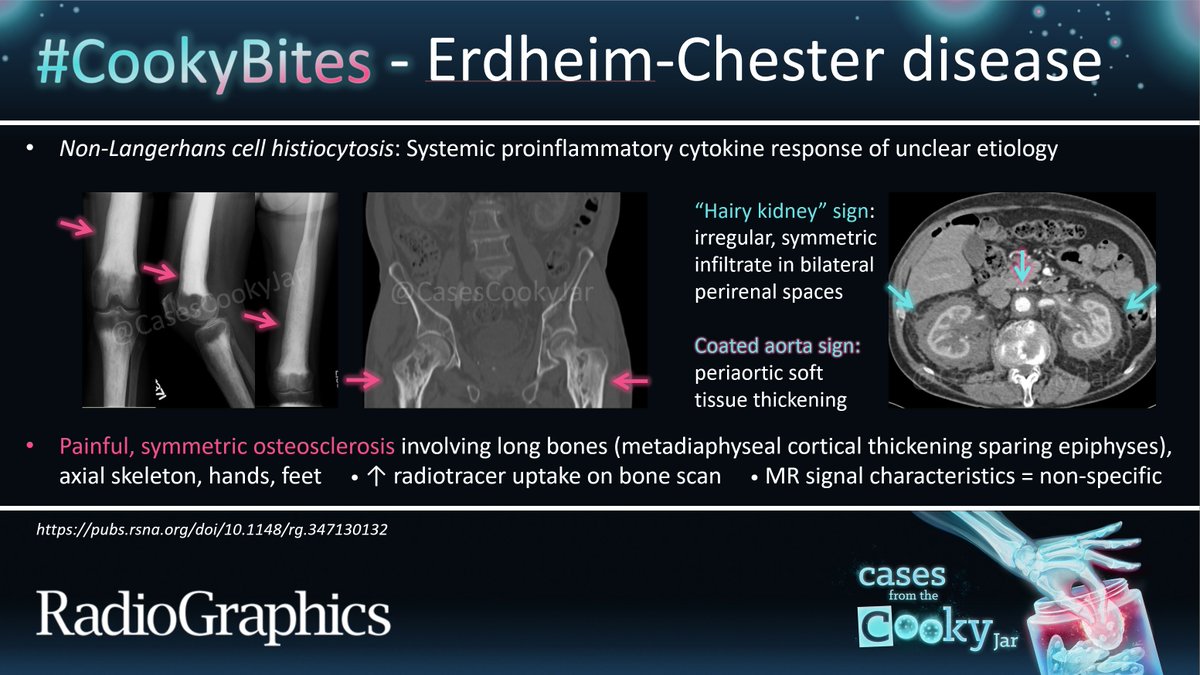 #CookyBites - Erdheim-Chester disease

• Non-Langerhans cell histiocytosis: Systemic proinflammatory cytokine response of unclear etiology

@CasesCookyJar

@CasesCookyJar

"Hairy kidney" sign: irregular, symmetric infiltrate in bilateral perirenal spaces

Coated aorta sign: periaortic soft tissue thickening

• Painful, symmetric osteosclerosis involving long bones (metadiaphyseal cortical thickening sparing epiphyses), axial skeleton, hands, feet • ↑ radiotracer uptake on bone scan • MR signal characteristics = non-specific

https://pubs.rsna.org/doi/10.1148/rg.347130132

RadioGraphics

cases from the Cooky Jar